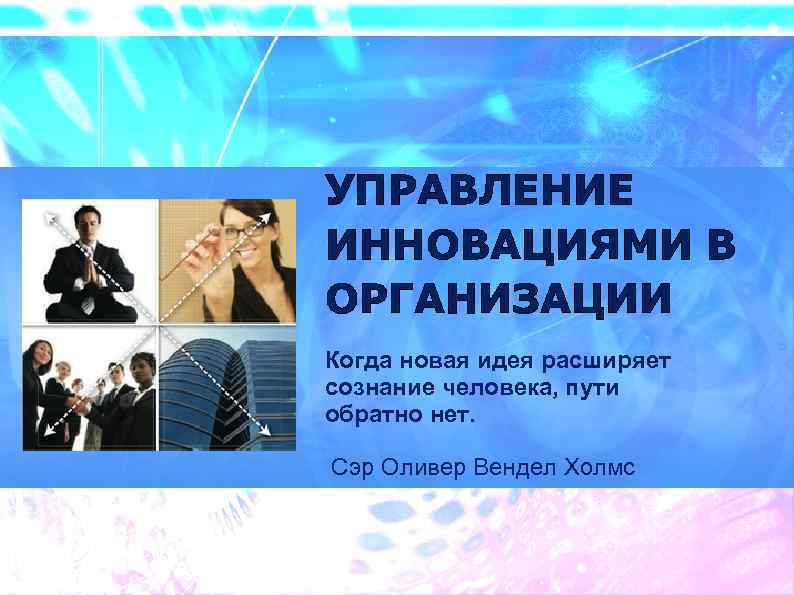 УПРАВЛЕНИЕ ИННОВАЦИЯМИ В ОРГАНИЗАЦИИ

Когда новая идея расширяет сознание человека, пути обратно нет.

Сэр Оливер Вендел Холмс